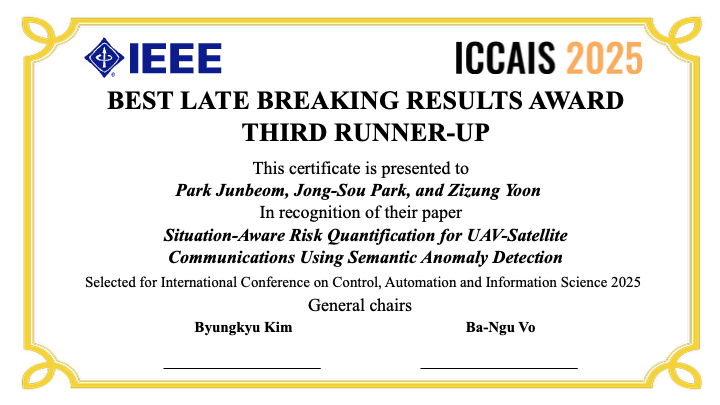 IEEE

ICCAIS 2025

BEST LATE BREAKING RESULTS AWARD
THIRD RUNNER-UP

This certificate is presented to
Park Junbeom, Jong-Sou Park, and Zizung Yoon
In recognition of their paper
Situation-Aware Risk Quantification for UAV-Satellite Communications Using Semantic Anomaly Detection
Selected for International Conference on Control, Automation and Information Science 2025
General chairs

Byungkyu Kim

Ba-Ngu Vo